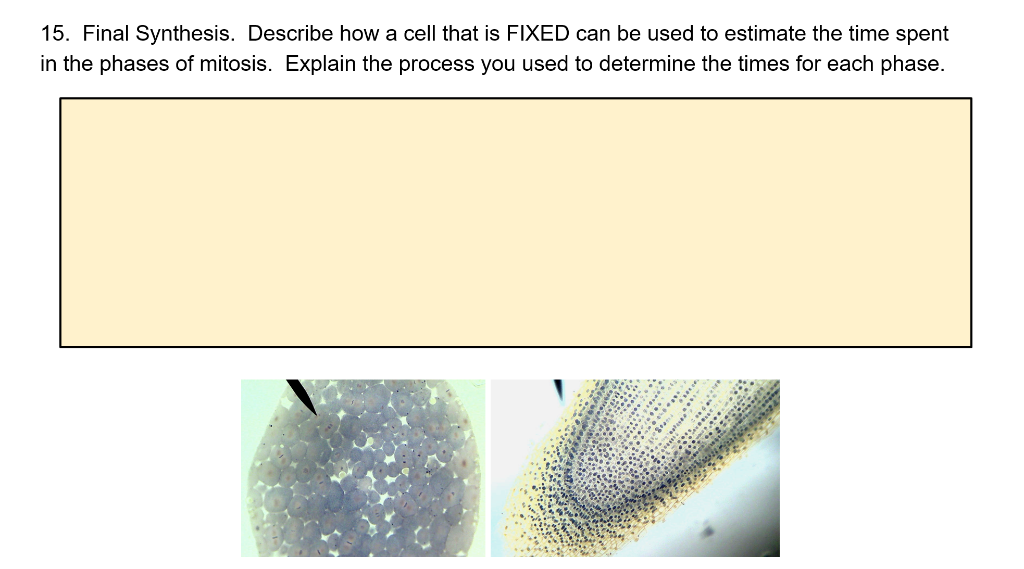 15. Final Synthesis. Describe how a cell that is FIXED can be used to estimate the time spent in the phases of mitosis. Explain the process you used to determine the times for each phase.